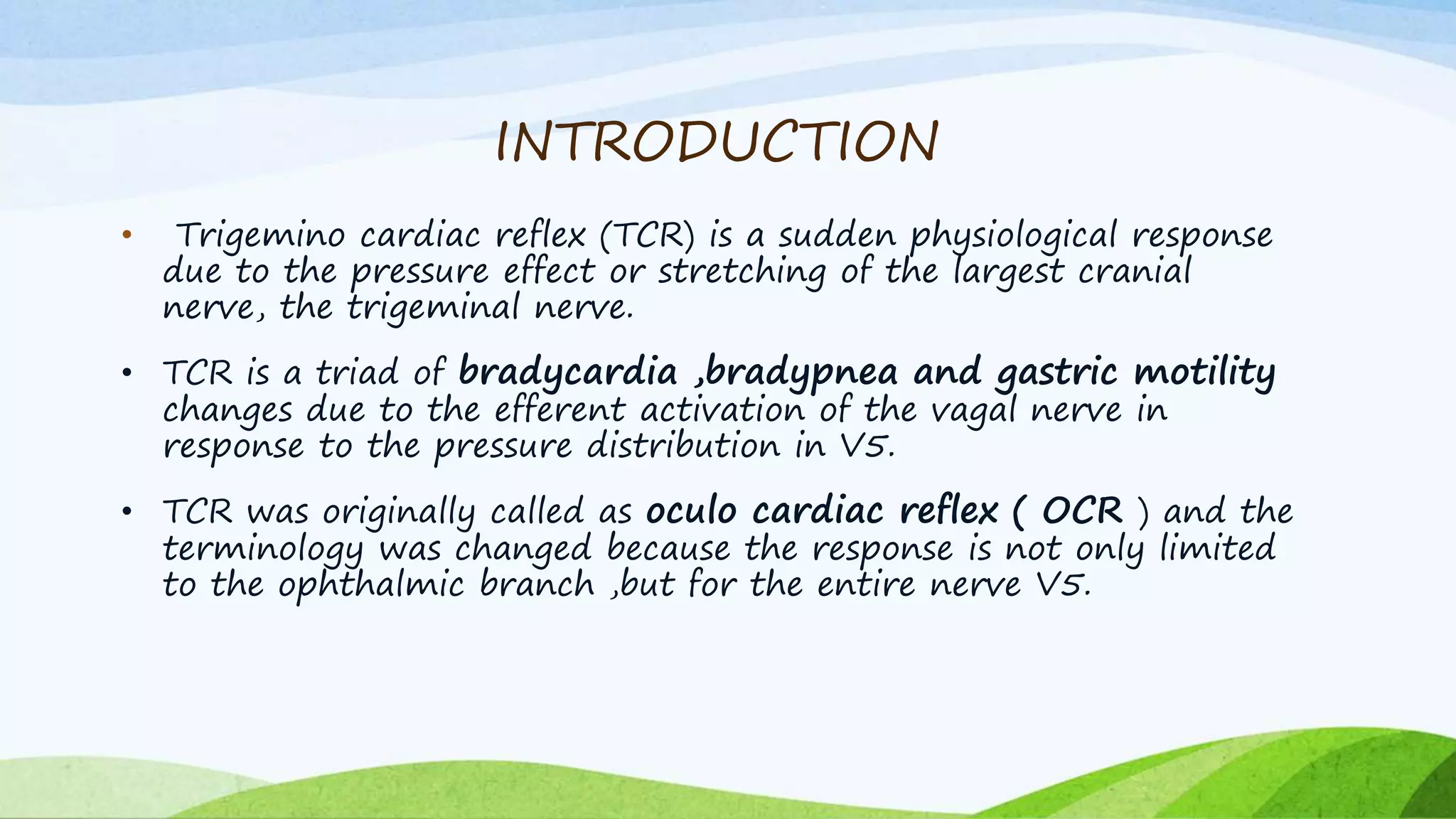 INTRODUCTION

• Trigemino cardiac reflex (TCR) is a sudden physiological response due to the pressure effect or stretching of the largest cranial nerve, the trigeminal nerve.

• TCR is a triad of bradycardia ,bradypnea and gastric motility changes due to the efferent activation of the vagal nerve in response to the pressure distribution in V5.

• TCR was originally called as oculo cardiac reflex ( OCR ) and the terminology was changed because the response is not only limited to the ophthalmic branch ,but for the entire nerve V5.